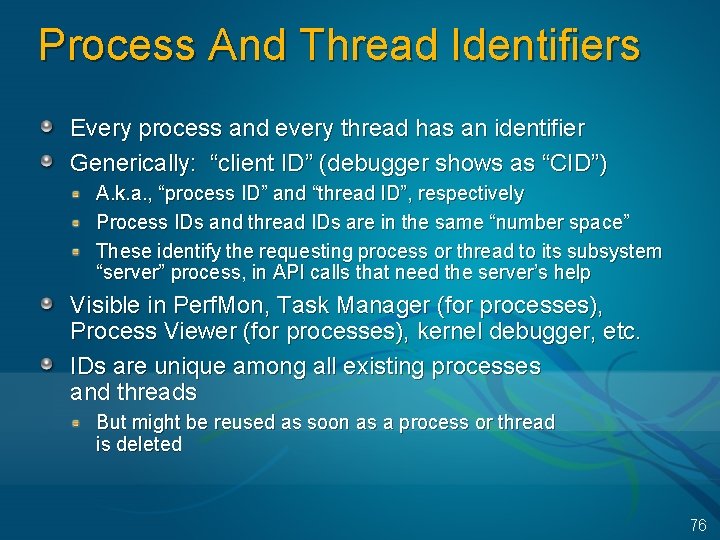 Process And Thread Identifiers

Every process and every thread has an identifier

Generically: “client ID” (debugger shows as “CID”)

A.k.a., “process ID” and “thread ID”, respectively

Process IDs and thread IDs are in the same “number space”

These identify the requesting process or thread to its subsystem “server” process, in API calls that need the server’s help

Visible in PerfMon, Task Manager (for processes), Process Viewer (for processes), kernel debugger, etc.

IDs are unique among all existing processes and threads

But might be reused as soon as a process or thread is deleted

76